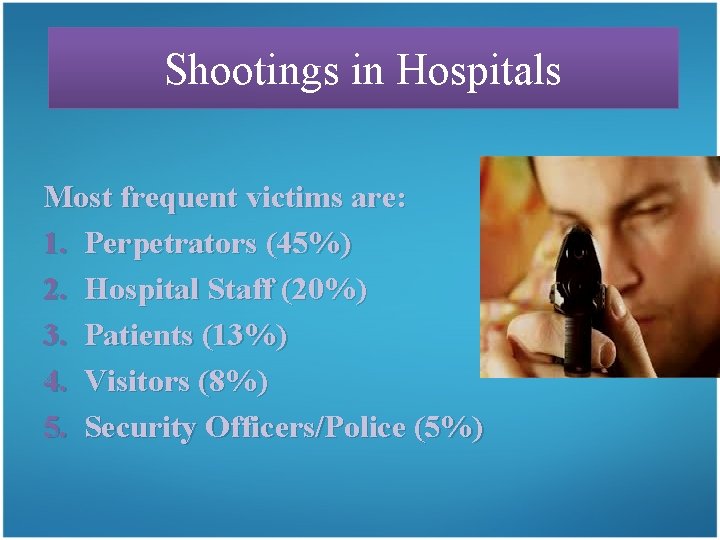 Shootings in Hospitals

Most frequent victims are:
1. Perpetrators (45%)
2. Hospital Staff (20%)
3. Patients (13%)
4. Visitors (8%)
5. Security Officers/Police (5%)